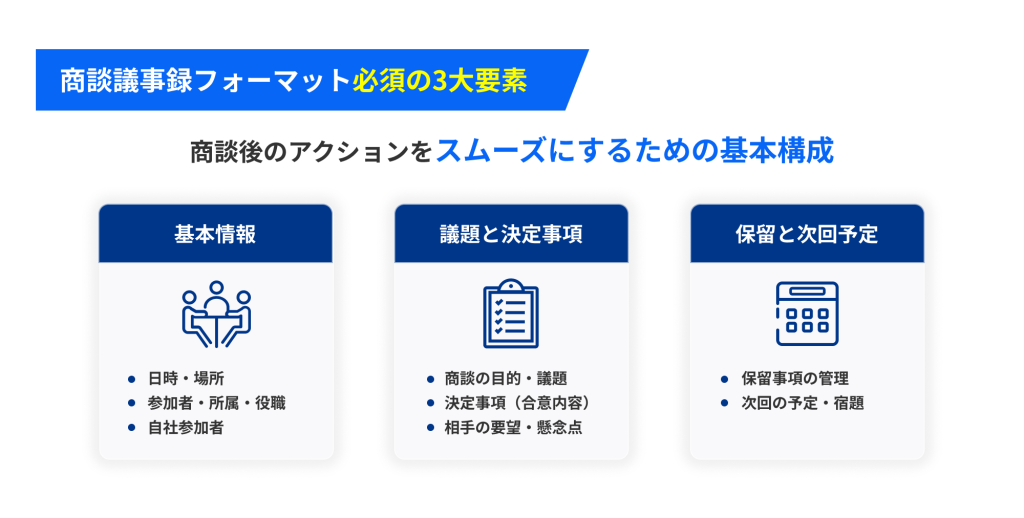 商談議事録フォーマット必須の3大要素

商談後のアクションをスムーズにするための基本構成

基本情報

- 日時・場所
- 参加者・所属・役職
- 自社参加者

議題と決定事項

- 商談の目的・議題
- 決定事項（合意内容）
- 相手の要望・懸念点

保留と次回予定

- 保留事項の管理
- 次回の予定・宿題